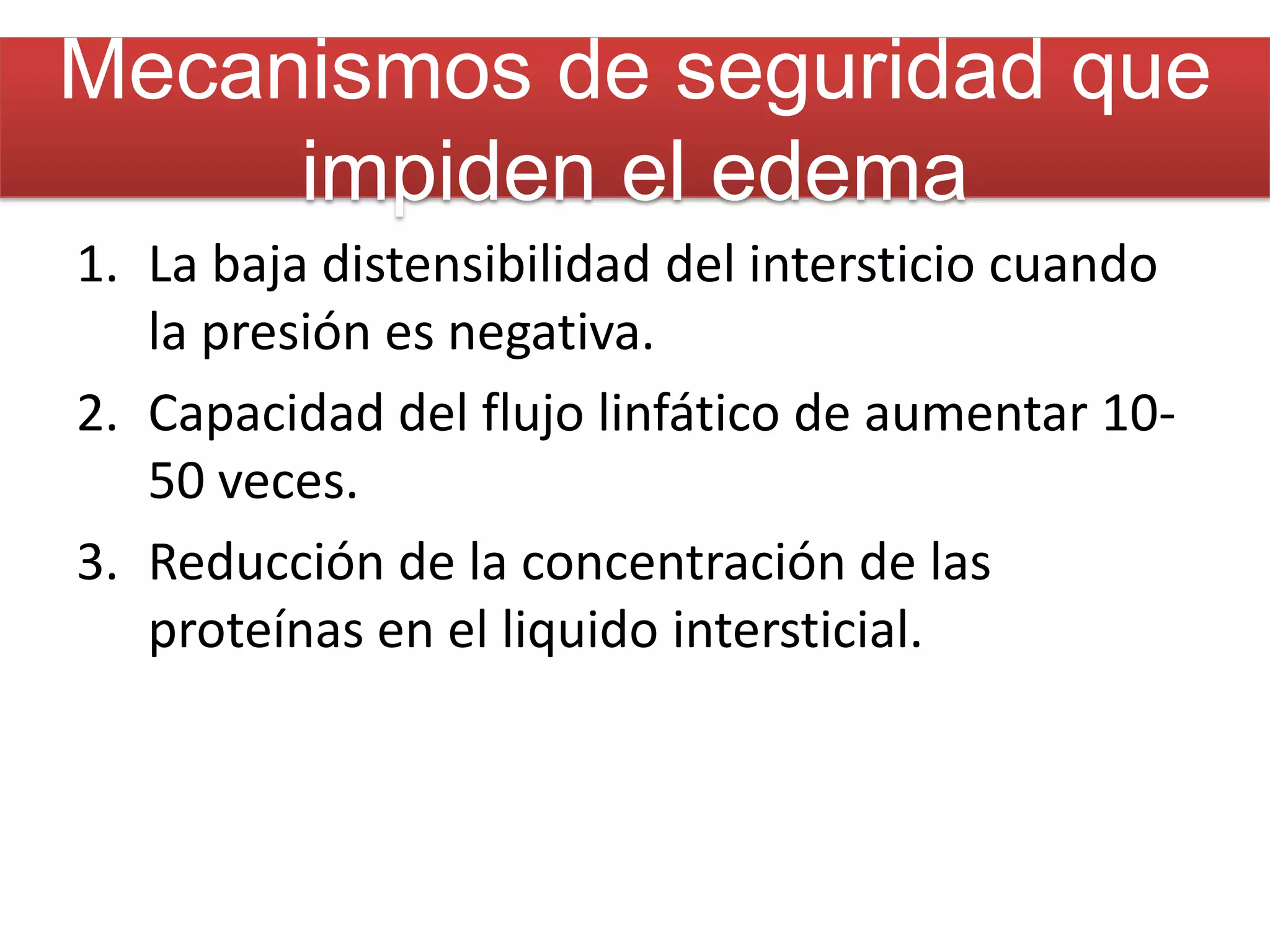 Mecanismos de seguridad que impiden el edema

1. La baja distensibilidad del intersticio cuando la presión es negativa.
2. Capacidad del flujo linfático de aumentar 10-50 veces.
3. Reducción de la concentración de las proteínas en el liquido intersticial.